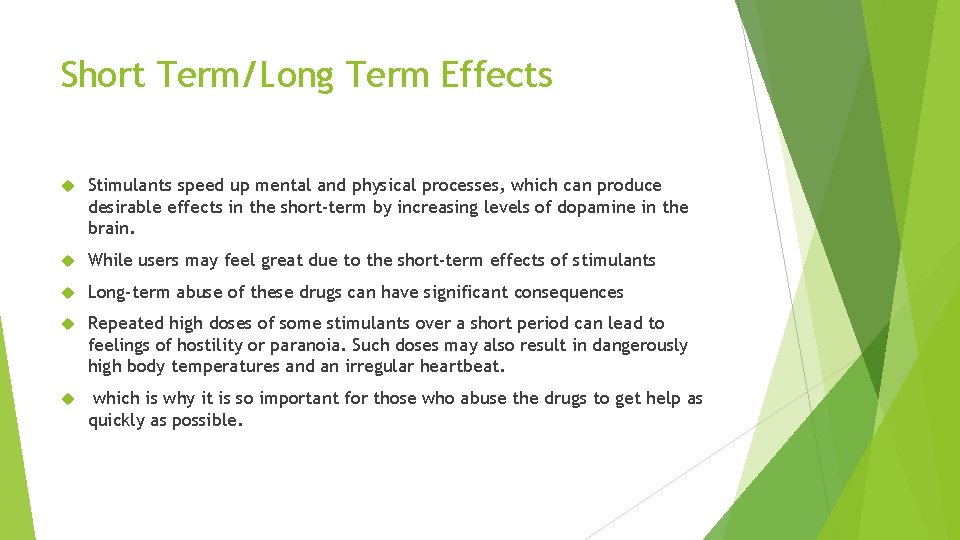 Short Term/Long Term Effects

Stimulants speed up mental and physical processes, which can produce desirable effects in the short-term by increasing levels of dopamine in the brain.

While users may feel great due to the short-term effects of stimulants

Long-term abuse of these drugs can have significant consequences

Repeated high doses of some stimulants over a short period can lead to feelings of hostility or paranoia. Such doses may also result in dangerously high body temperatures and an irregular heartbeat.

which is why it is so important for those who abuse the drugs to get help as quickly as possible.